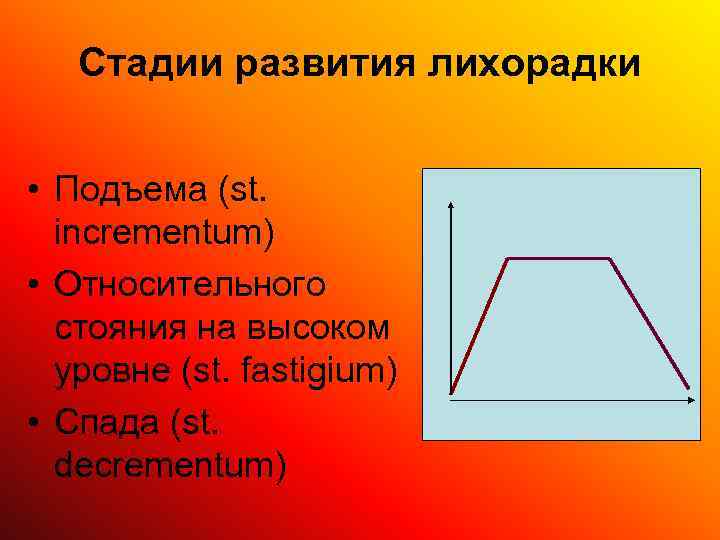 Стадии развития лихорадки

• Подъема (st. incrementum)
• Относительного стояния на высоком уровне (st. fastigium)
• Спада (st. decrementum)